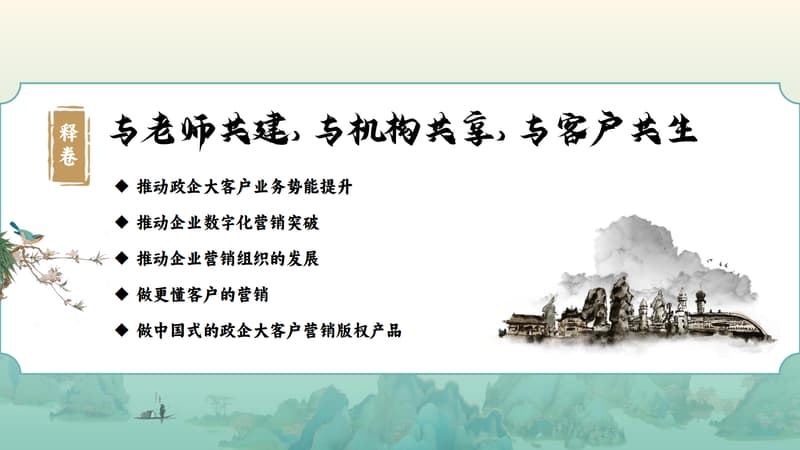 释卷

与老师共建，与机构共享，与客户共生

◆ 推动政企大客户业务势能提升

◆ 推动企业数字化营销突破

◆ 推动企业营销组织的发展

◆ 做更懂客户的营销

◆ 做中国式的政企大客户营销版权产品